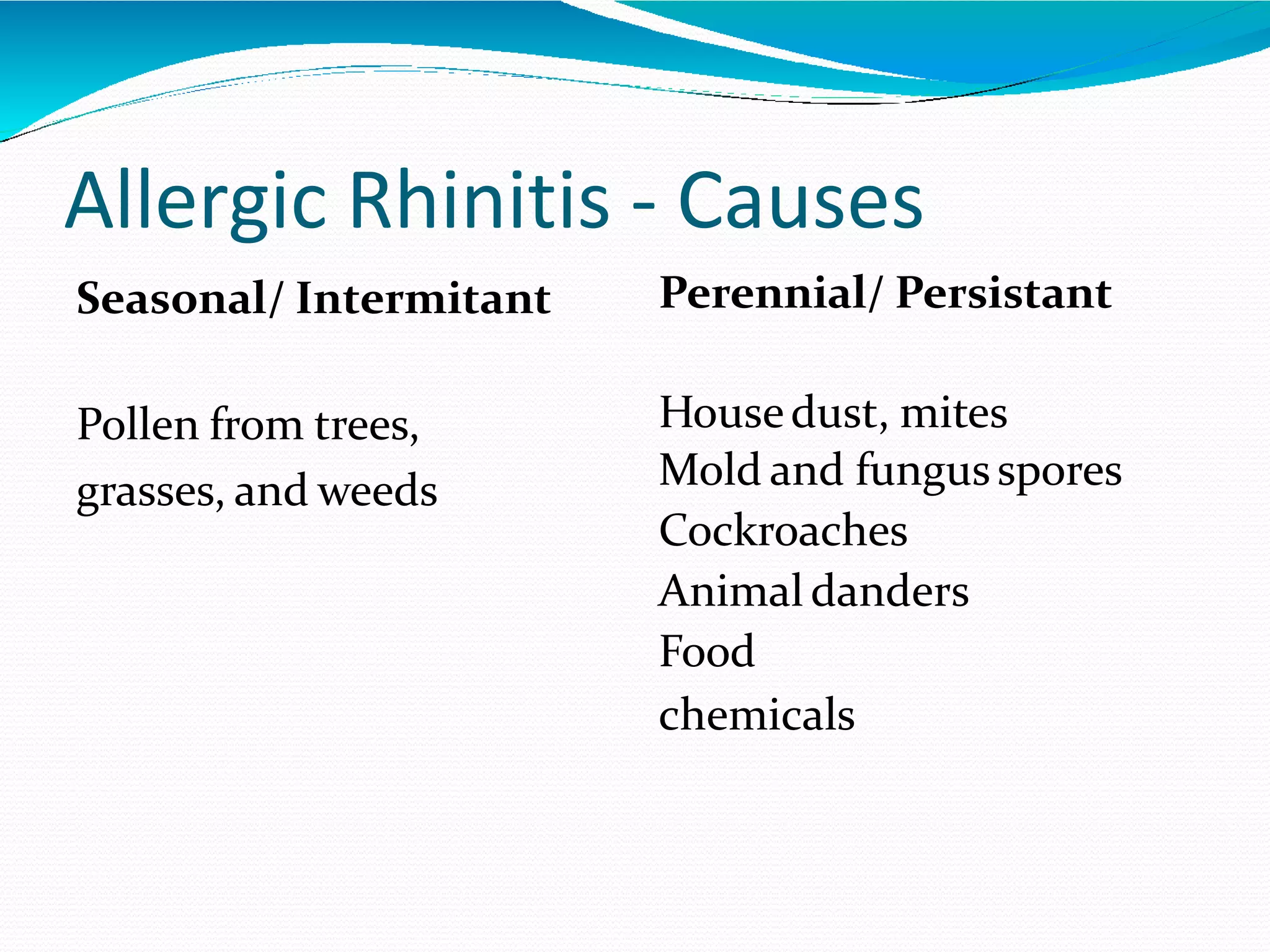 Allergic Rhinitis - Causes

Seasonal/ Intermitant

Pollen from trees, grasses, and weeds

Perennial/ Persistant

House dust, mites
Mold and fungus spores
Cockroaches
Animal danders
Food
chemicals